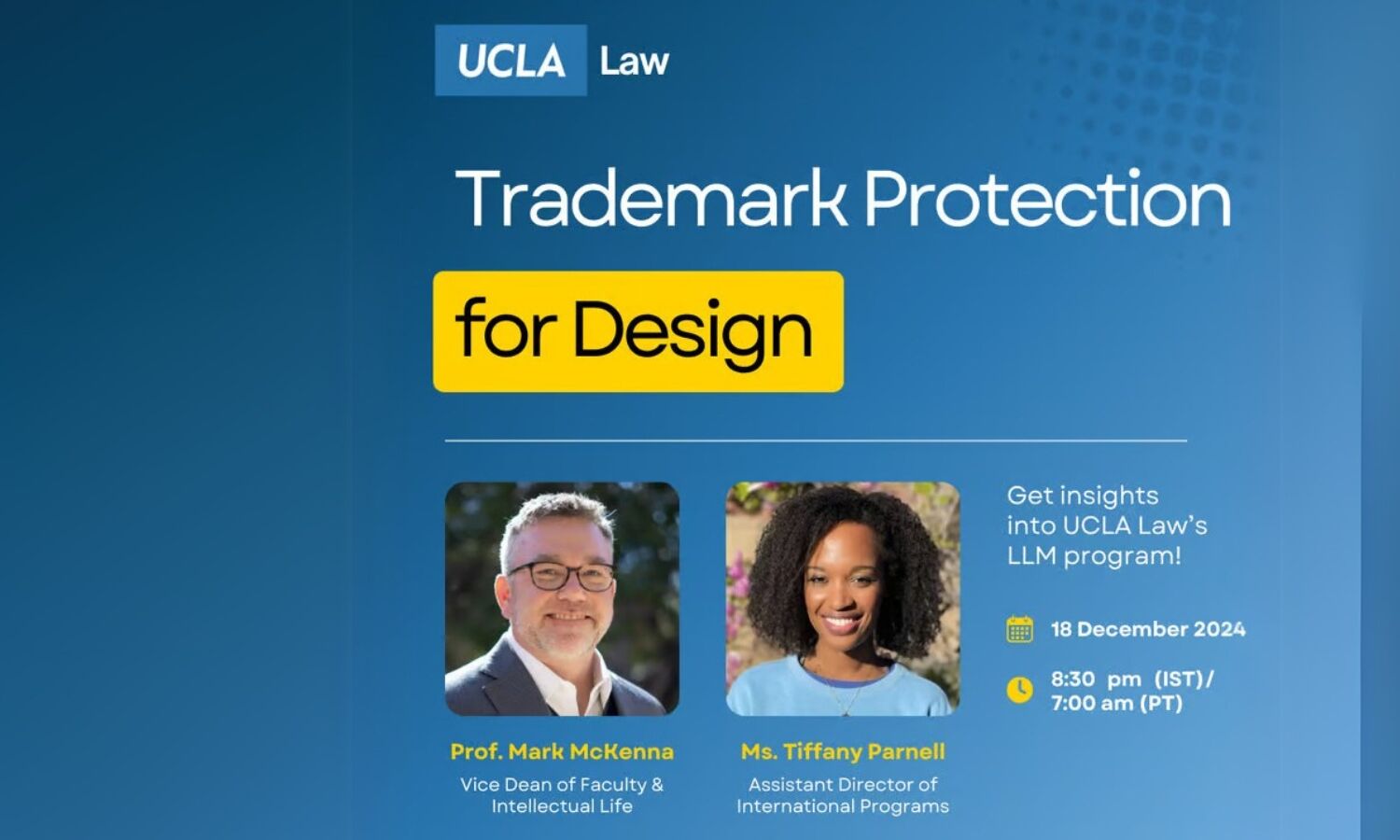 UCLA Law

Trademark Protection

for Design

Prof. Mark McKenna
Vice Dean of Faculty & Intellectual Life

Ms. Tiffany Parnell
Assistant Director of International Programs

Get insights into UCLA Law's LLM program!

18 December 2024

8:30 pm (IST)/ 7:00 am (PT)